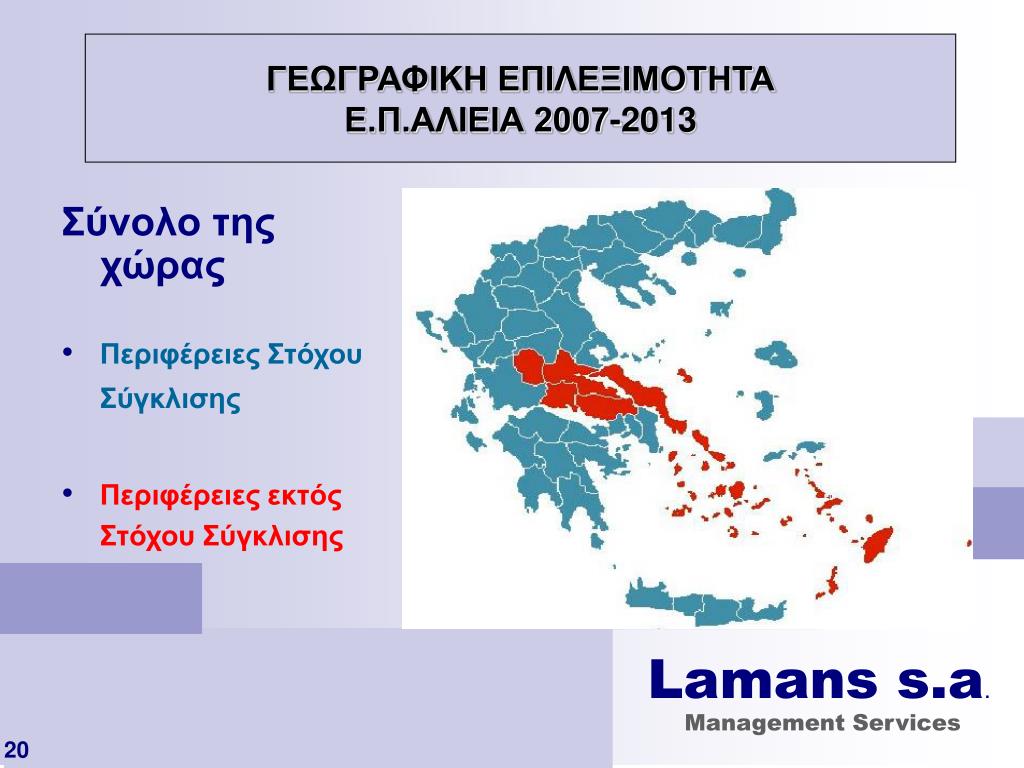 ΓΕΩΓΡΑΦΙΚΗ ΕΠΙΛΕΞΙΜΟΤΗΤΑ
Ε.Π.ΑΛΙΕΙΑ 2007-2013

Σύνολο της χώρας

• Περιφέρειες Στόχου Σύγκλισης

• Περιφέρειες εκτός Στόχου Σύγκλισης

Lamans s.a.
Management Services

20